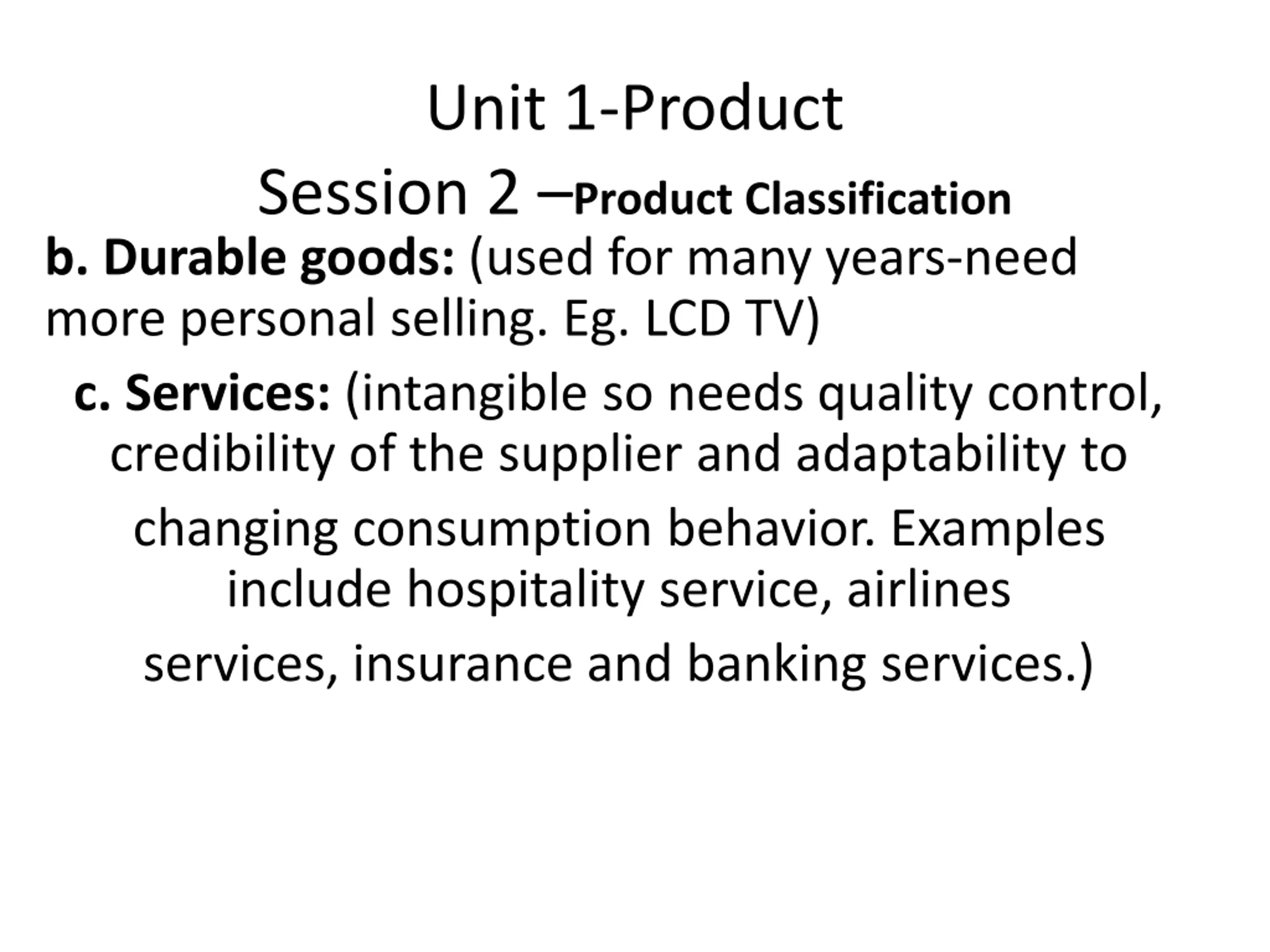 Unit 1-Product
Session 2 –Product Classification

b. Durable goods: (used for many years-need more personal selling. Eg. LCD TV)

c. Services: (intangible so needs quality control, credibility of the supplier and adaptability to changing consumption behavior. Examples include hospitality service, airlines services, insurance and banking services.)